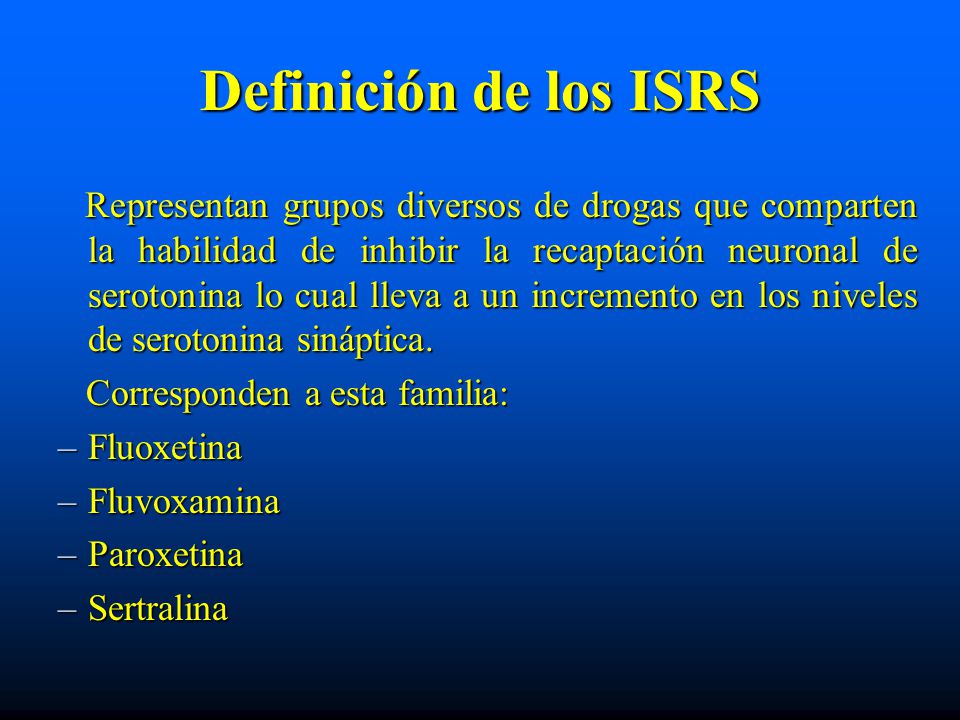 Definición de los ISRS

Representan grupos diversos de drogas que comparten la habilidad de inhibir la recaptación neuronal de serotonina lo cual lleva a un incremento en los niveles de serotonina sináptica.

Corresponden a esta familia:

– Fluoxetina
– Fluvoxamina
– Paroxetina
– Sertralina